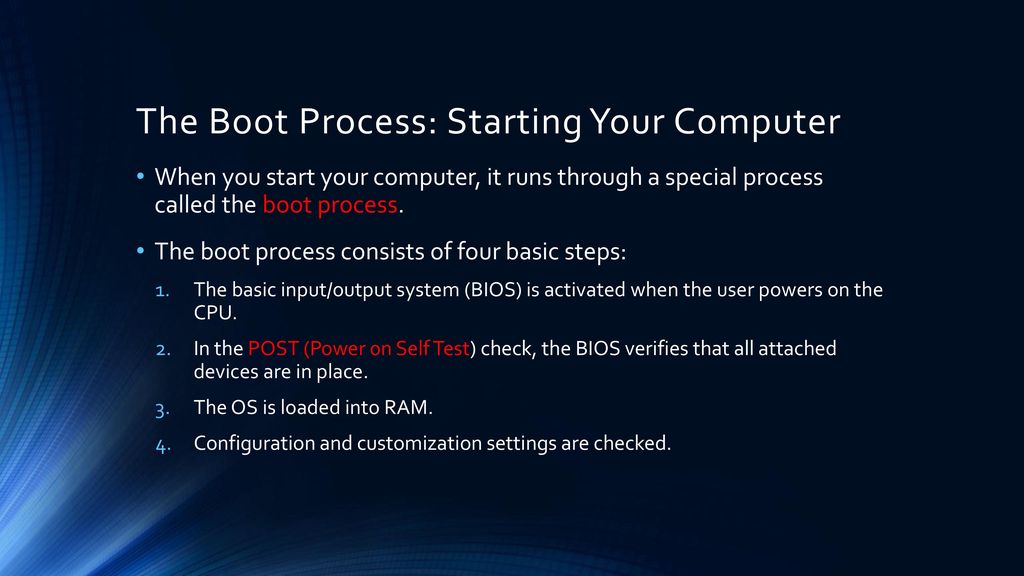 The Boot Process: Starting Your Computer

• When you start your computer, it runs through a special process called the boot process.

• The boot process consists of four basic steps:

1. The basic input/output system (BIOS) is activated when the user powers on the CPU.

2. In the POST (Power on Self Test) check, the BIOS verifies that all attached devices are in place.

3. The OS is loaded into RAM.

4. Configuration and customization settings are checked.